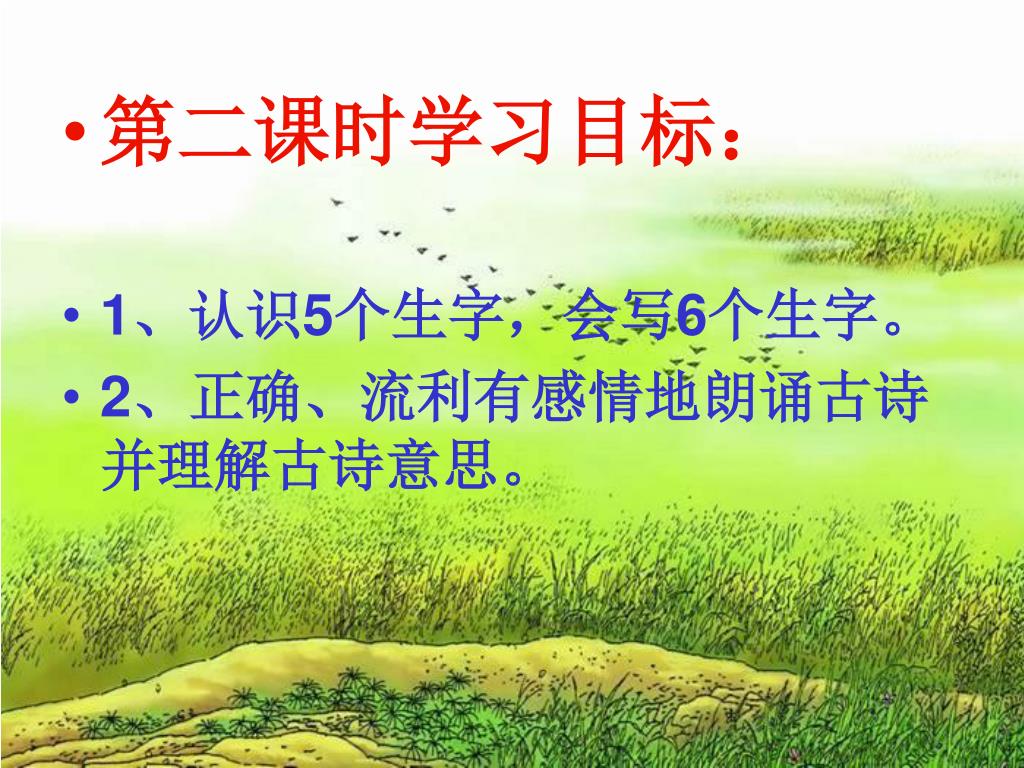 • 第二课时学习目标：

• 1、认识5个生字，会写6个生字。
• 2、正确、流利有感情地朗诵古诗并理解古诗意思。